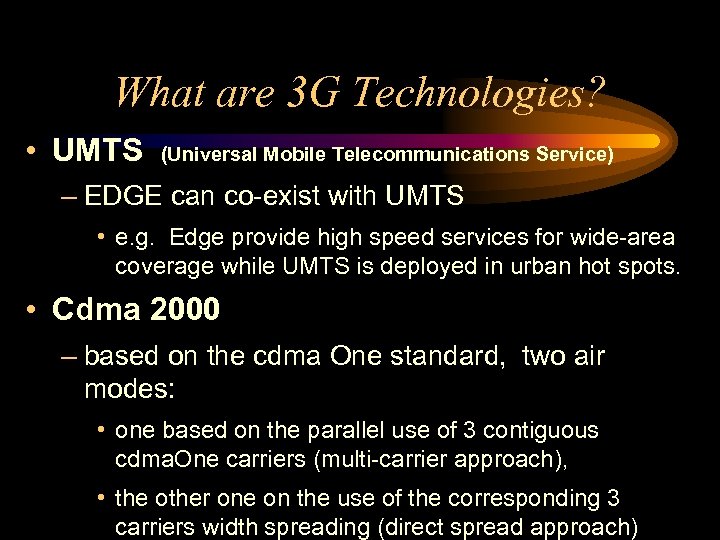 What are 3G Technologies?

• UMTS (Universal Mobile Telecommunications Service)

– EDGE can co-exist with UMTS

• e.g. Edge provide high speed services for wide-area coverage while UMTS is deployed in urban hot spots.

• Cdma 2000

– based on the cdma One standard, two air modes:

• one based on the parallel use of 3 contiguous cdmaOne carriers (multi-carrier approach),

• the other one on the use of the corresponding 3 carriers width spreading (direct spread approach)